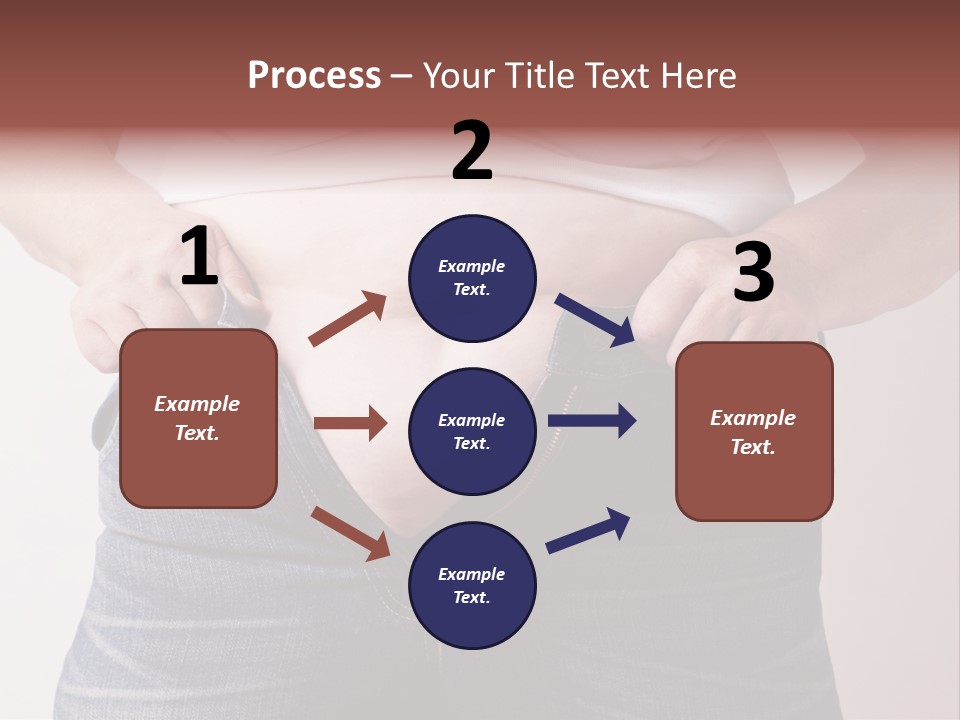 Process – Your Title Text Here

1

Example Text.

2

Example Text.

Example Text.

Example Text.

3

Example Text.